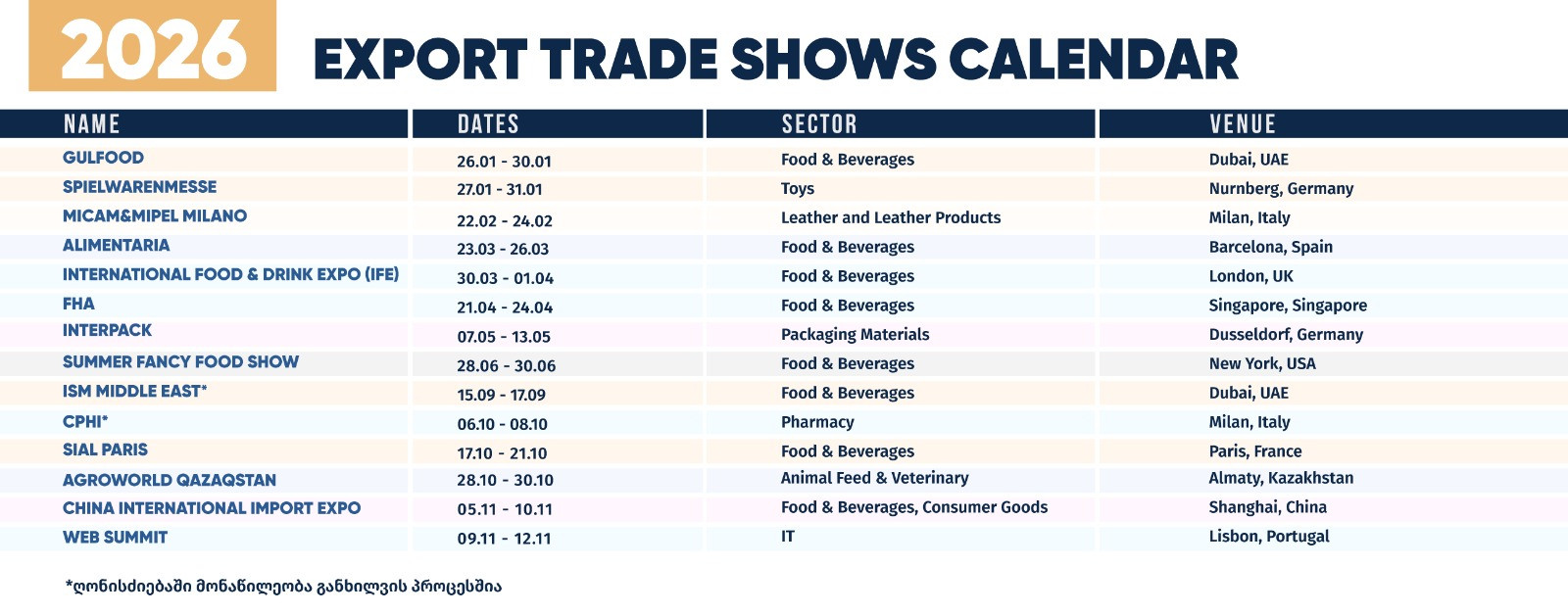 2026 EXPORT TRADE SHOWS CALENDAR

| NAME | DATES | SECTOR | VENUE |
|---|---|---|---|
| GULFOOD | 26.01 - 30.01 | Food & Beverages | Dubai, UAE |
| SPIELWARENMESSE | 27.01 - 31.01 | Toys | Nurnberg, Germany |
| MICAM&MIPEL MILANO | 22.02 - 24.02 | Leather and Leather Products | Milan, Italy |
| ALIMENTARIA | 23.03 - 26.03 | Food & Beverages | Barcelona, Spain |
| INTERNATIONAL FOOD & DRINK EXPO (IFE) | 30.03 - 01.04 | Food & Beverages | London, UK |
| FHA | 21.04 - 24.04 | Food & Beverages | Singapore, Singapore |
| INTERPACK | 07.05 - 13.05 | Packaging Materials | Dusseldorf, Germany |
| SUMMER FANCY FOOD SHOW | 28.06 - 30.06 | Food & Beverages | New York, USA |
| ISM MIDDLE EAST* | 15.09 - 17.09 | Food & Beverages | Dubai, UAE |
| CPHI* | 06.10 - 08.10 | Pharmacy | Milan, Italy |
| SIAL PARIS | 17.10 - 21.10 | Food & Beverages | Paris, France |
| AGROWORLD QAZAQSTAN | 28.10 - 30.10 | Animal Feed & Veterinary | Almaty, Kazakhstan |
| CHINA INTERNATIONAL IMPORT EXPO | 05.11 - 10.11 | Food & Beverages, Consumer Goods | Shanghai, China |
| WEB SUMMIT | 09.11 - 12.11 | IT | Lisbon, Portugal |

*ღონისძიებაში მონაწილეობა განხილვის პროცესშია